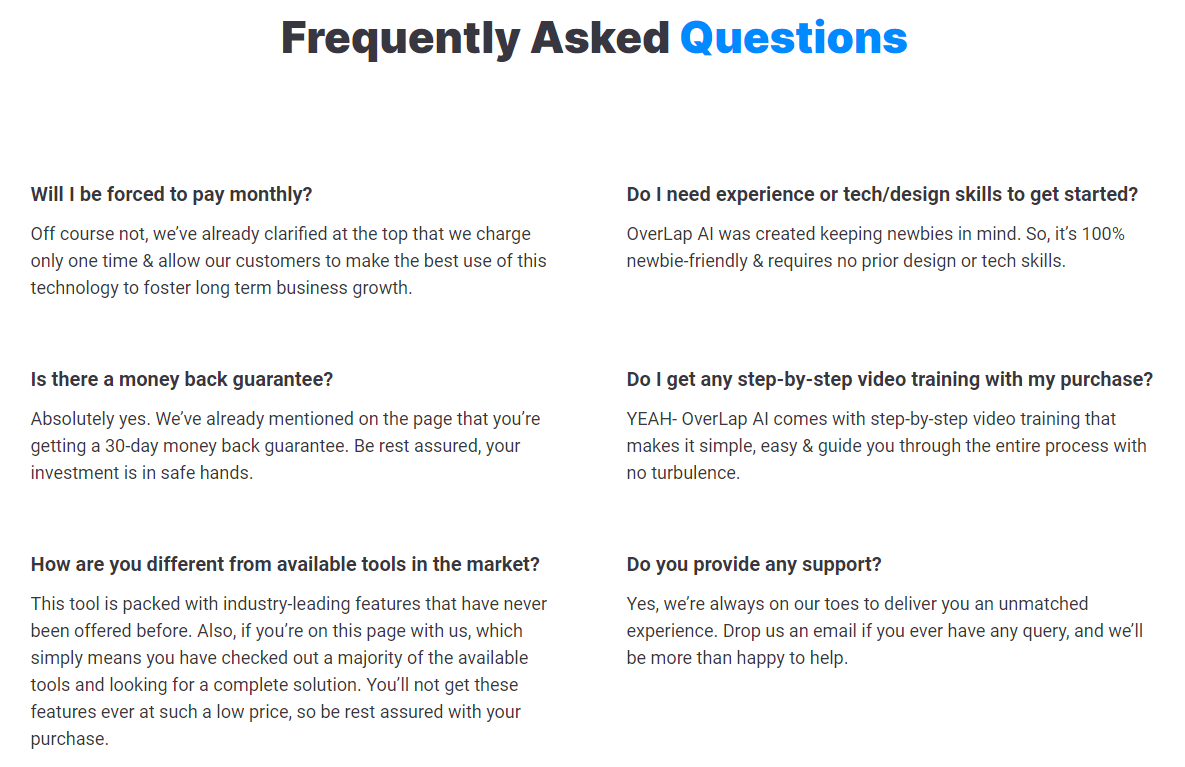 Frequently Asked Questions

Will I be forced to pay monthly?

Off course not, we've already clarified at the top that we charge only one time & allow our customers to make the best use of this technology to foster long term business growth.

Is there a money back guarantee?

Absolutely yes. We've already mentioned on the page that you're getting a 30-day money back guarantee. Be rest assured, your investment is in safe hands.

How are you different from available tools in the market?

This tool is packed with industry-leading features that have never been offered before. Also, if you're on this page with us, which simply means you have checked out a majority of the available tools and looking for a complete solution. You'll not get these features ever at such a low price, so be rest assured with your purchase.

Do I need experience or tech/design skills to get started?

OverLap AI was created keeping newbies in mind. So, it's 100% newbie-friendly & requires no prior design or tech skills.

Do I get any step-by-step video training with my purchase?

YEAH- OverLap AI comes with step-by-step video training that makes it simple, easy & guide you through the entire process with no turbulence.

Do you provide any support?

Yes, we're always on our toes to deliver you an unmatched experience. Drop us an email if you ever have any query, and we'll be more than happy to help.